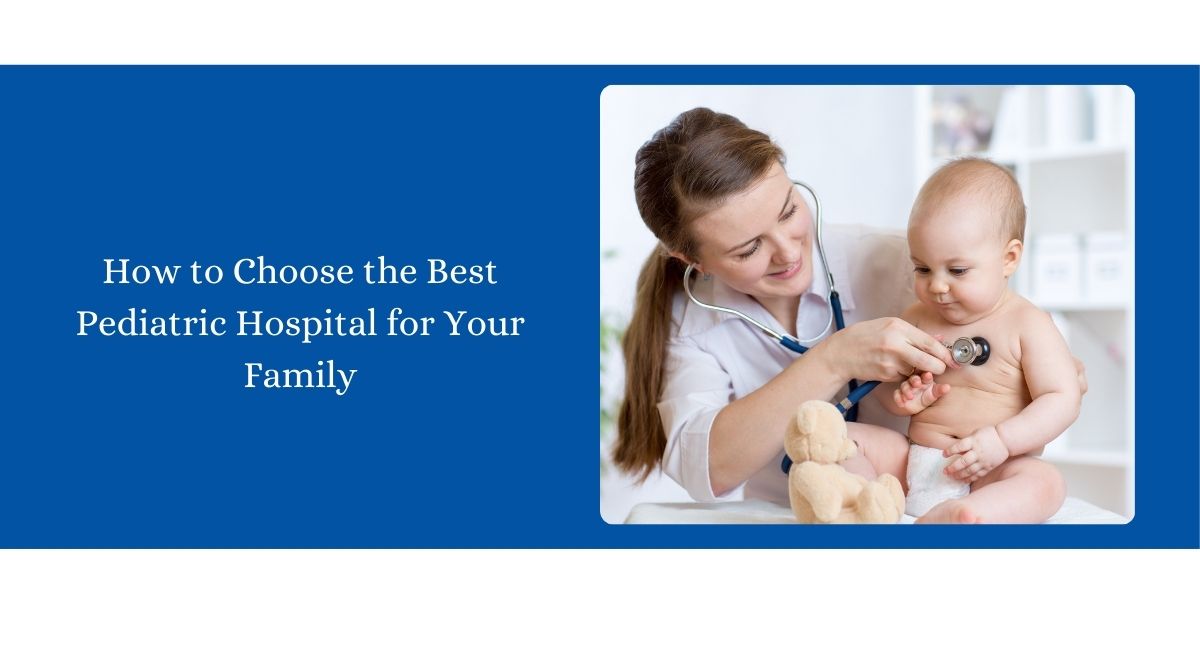 How to Choose the Best Pediatric Hospital for Your Family